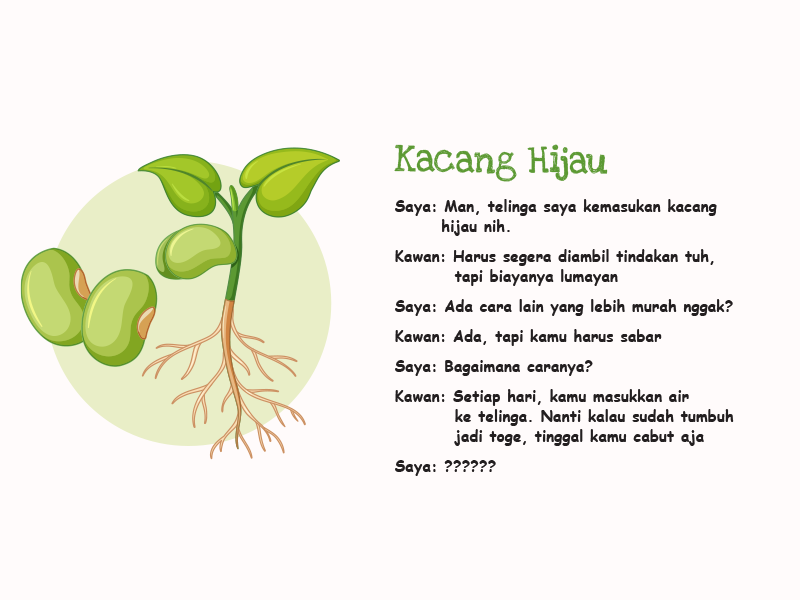 Kacang Hijau

Saya: Man, telinga saya kemasukan kacang hijau nih.

Kawan: Harus segera diambil tindakan tuh, tapi biayanya lumayan

Saya: Ada cara lain yang lebih murah nggak?

Kawan: Ada, tapi kamu harus sabar

Saya: Bagaimana caranya?

Kawan: Setiap hari, kamu masukkan air ke telinga. Nanti kalau sudah tumbuh jadi toge, tinggal kamu cabut aja

Saya: ??????